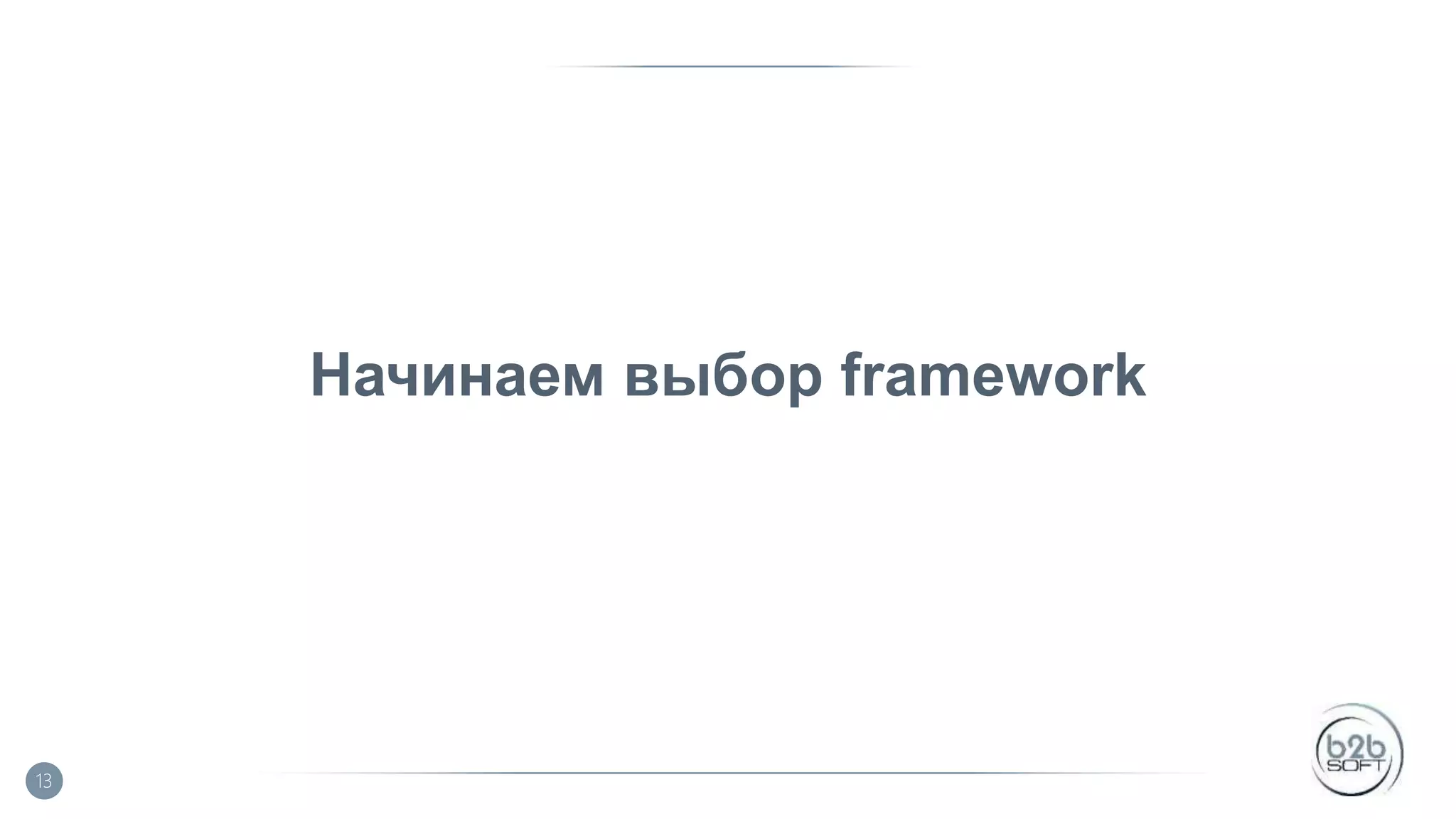 Начинаем выбор framework

13

b2b SOFT